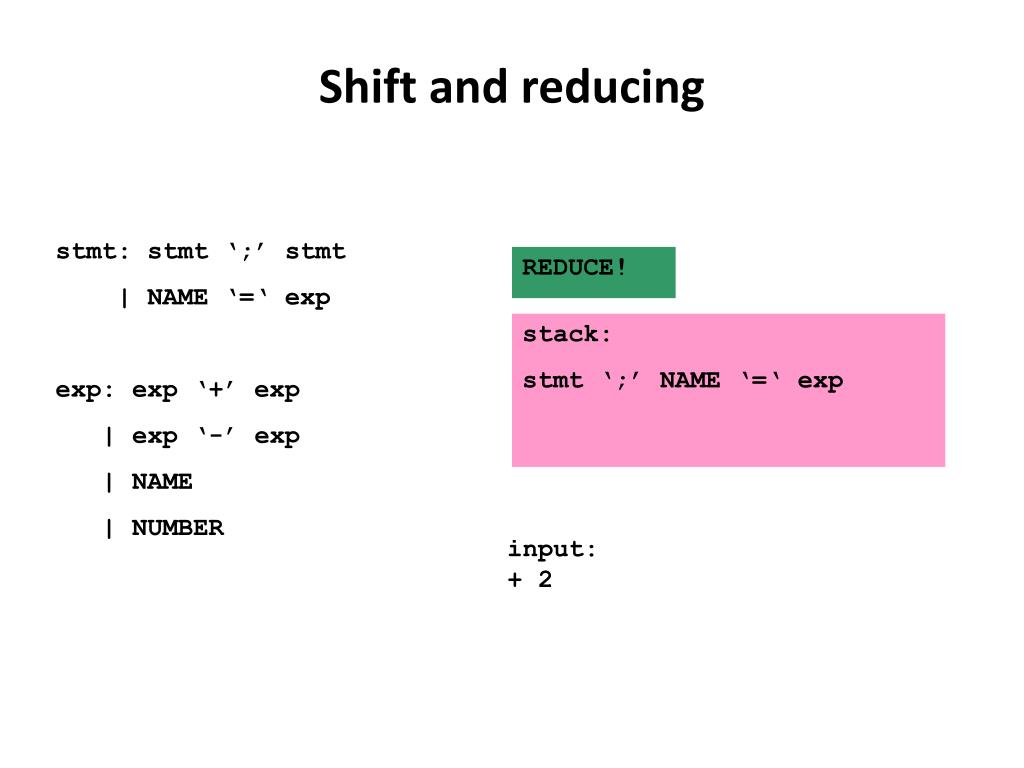 Shift and reducing

stmt: stmt ‘;’ stmt
| NAME ‘=‘ exp

exp: exp ‘+’ exp
| exp ‘-’ exp
| NAME
| NUMBER

REDUCE!

stack:
stmt ‘;’ NAME ‘=‘ exp

input:
+ 2